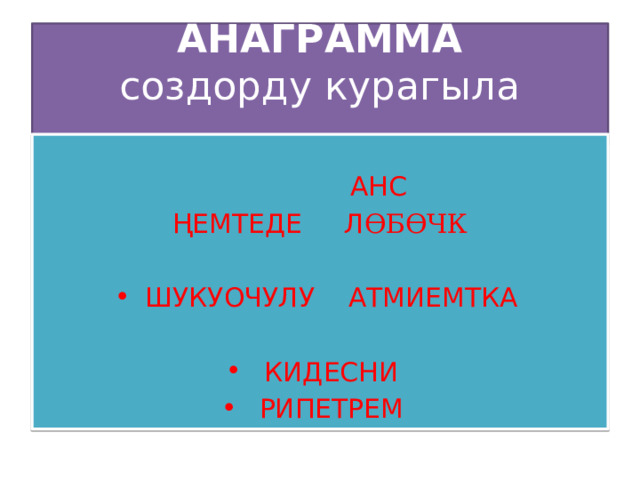 АНАГРАММА
создорду курагыла

АНС
ҢЕМТЕДЕ ЛӨБӨЧК

• ШУКУОЧУЛУ АТМИЕМТКА

• КИДЕСНИ
• РИПЕТРЕМ